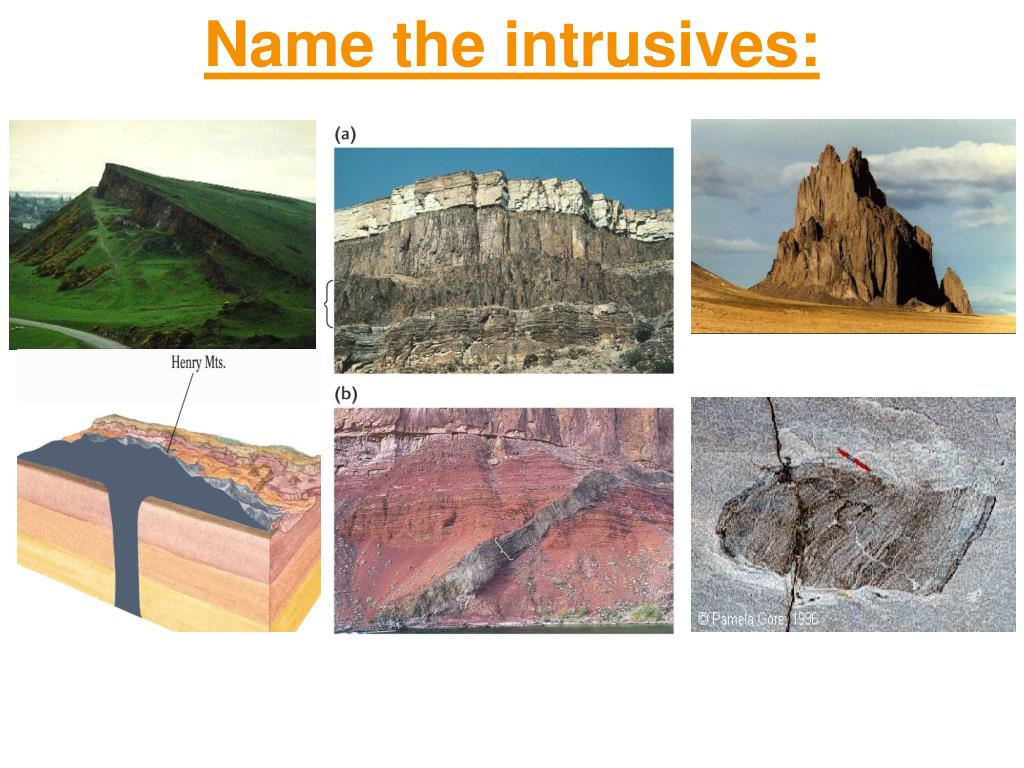 Name the intrusives:

(a)

Henry Mts.

(b)

© Pamela Gore, 1996